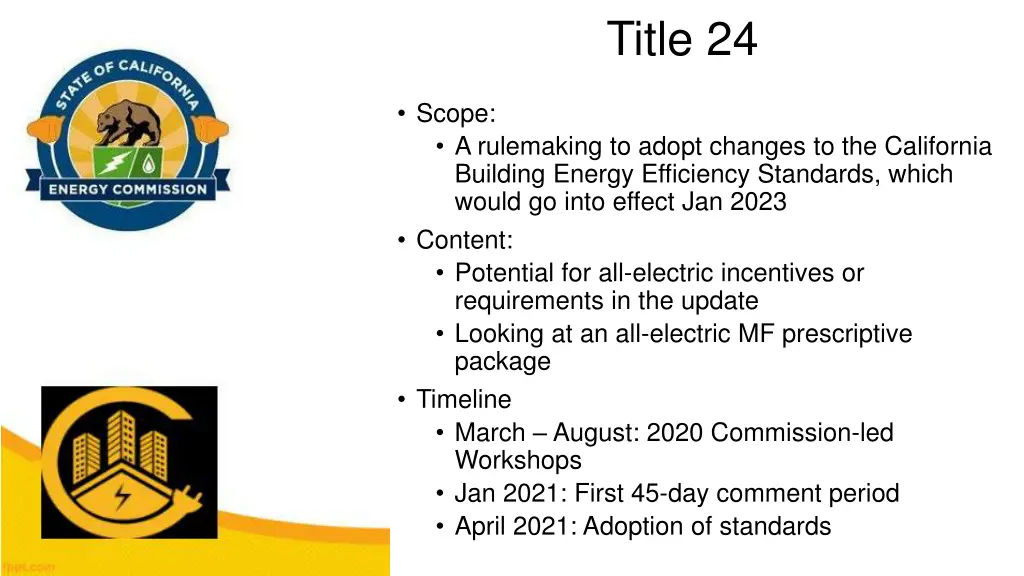 Title 24

STATE OF CALIFORNIA
ENERGY COMMISSION

• Scope:
  • A rulemaking to adopt changes to the California Building Energy Efficiency Standards, which would go into effect Jan 2023
• Content:
  • Potential for all-electric incentives or requirements in the update
  • Looking at an all-electric MF prescriptive package
• Timeline
  • March – August: 2020 Commission-led Workshops
  • Jan 2021: First 45-day comment period
  • April 2021: Adoption of standards

fppt.com